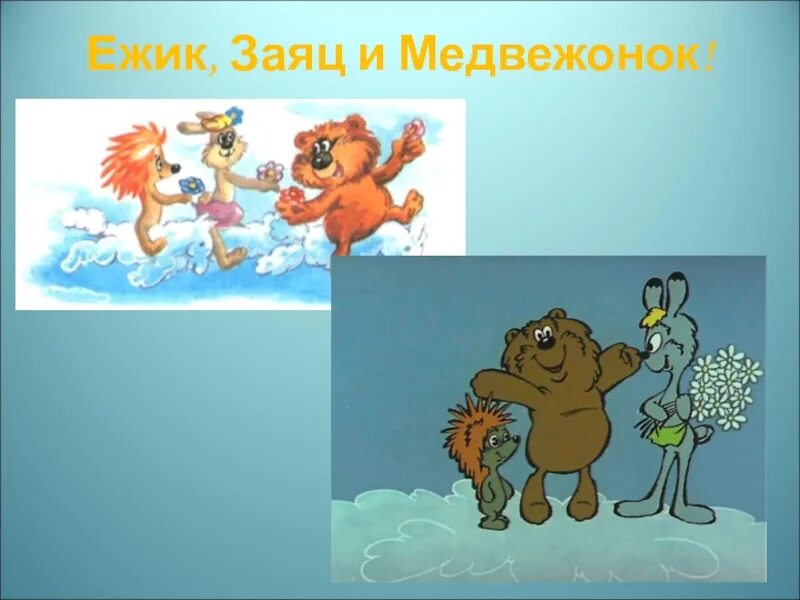 Ежик, Заяц и Медвежонок!